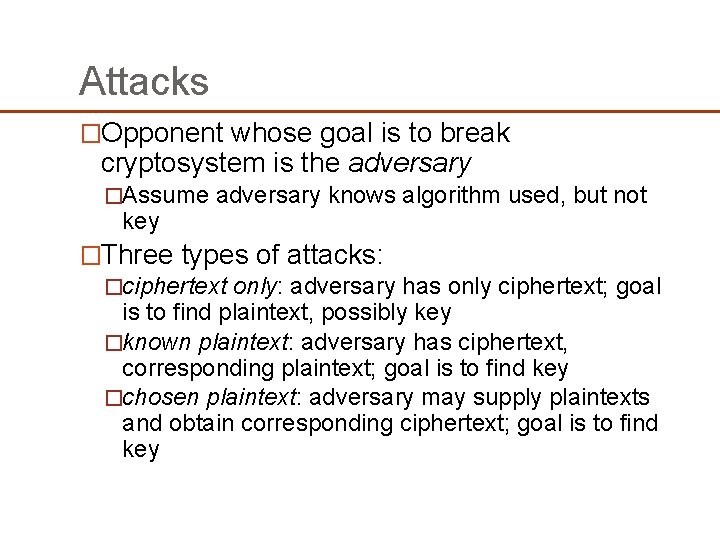 Attacks

□Opponent whose goal is to break cryptosystem is the adversary

□Assume adversary knows algorithm used, but not key

□Three types of attacks:

□ciphertext only: adversary has only ciphertext; goal is to find plaintext, possibly key

□known plaintext: adversary has ciphertext, corresponding plaintext; goal is to find key

□chosen plaintext: adversary may supply plaintexts and obtain corresponding ciphertext; goal is to find key